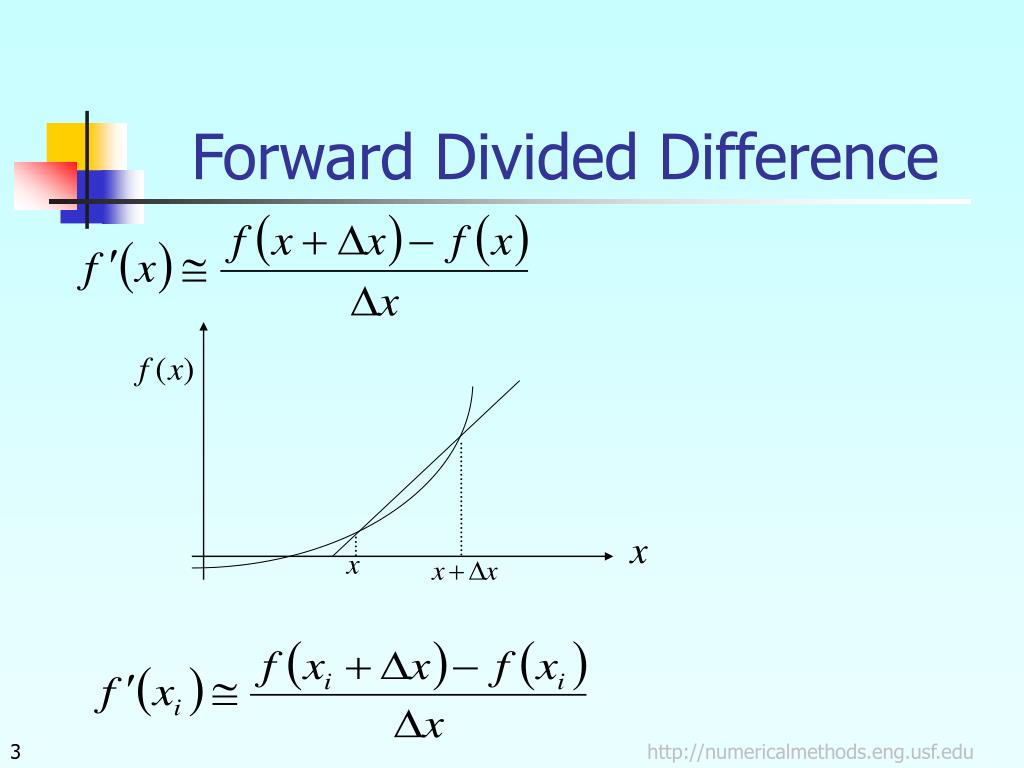 Forward Divided Difference

$f'(x) \cong \frac{f(x+\Delta x)-f(x)}{\Delta x}$

$f(x)$

$x$

$x$

$x+\Delta x$

$f'(x_i) \cong \frac{f(x_i+\Delta x)-f(x_i)}{\Delta x}$

3

http://numericalmethods.eng.usf.edu